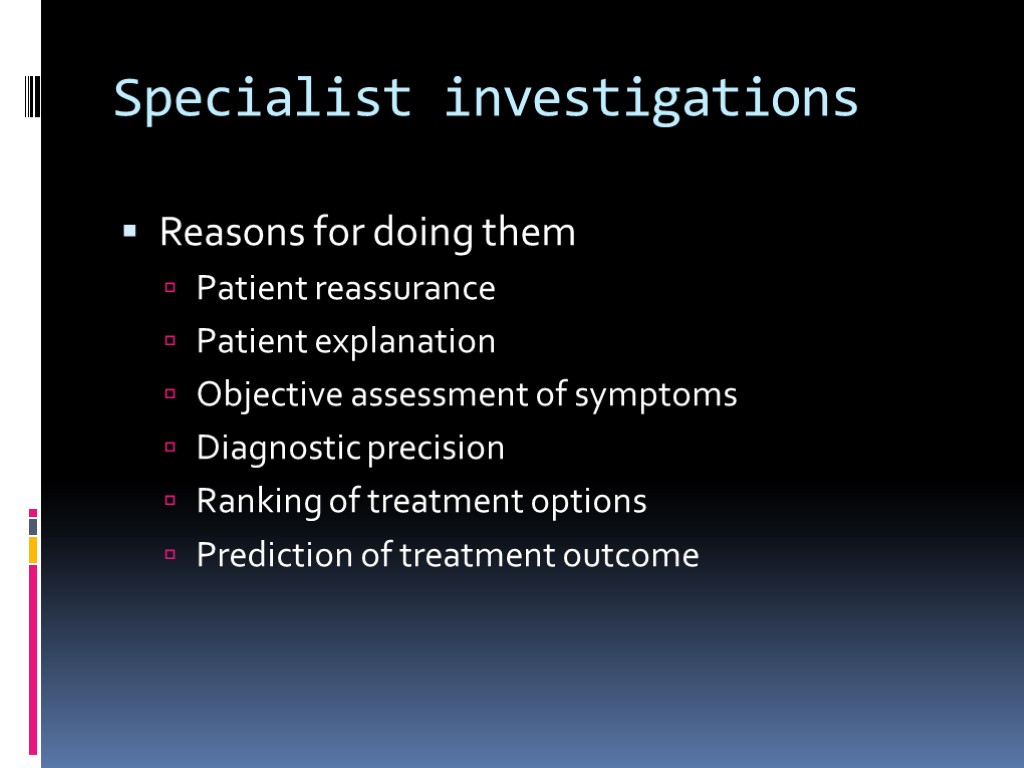 Specialist investigations

Reasons for doing them

Patient reassurance

Patient explanation

Objective assessment of symptoms

Diagnostic precision

Ranking of treatment options

Prediction of treatment outcome